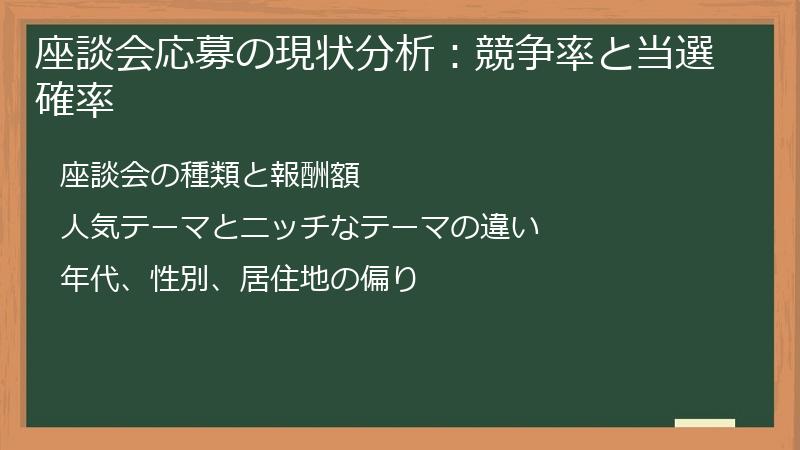 座談会応募の現状分析：競争率と当選確率

座談会の種類と報酬額

人気テーマとニッチなテーマの違い

年代、性別、居住地の偏り